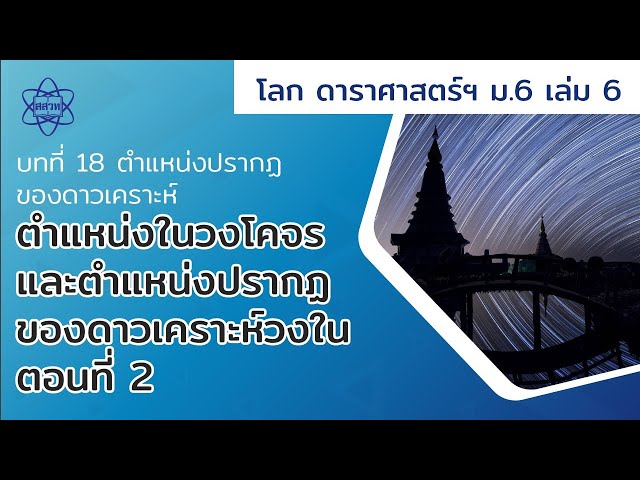 สสวท

โลก ดาราศาสตร์ฯ ม.6 เล่ม 6

บทที่ 18 ตำแหน่งปรากฏของดาวเคราะห์

ตำแหน่งในวงโคจรและตำแหน่งปรากฏของดาวเคราะห์วงใน ตอนที่ 2